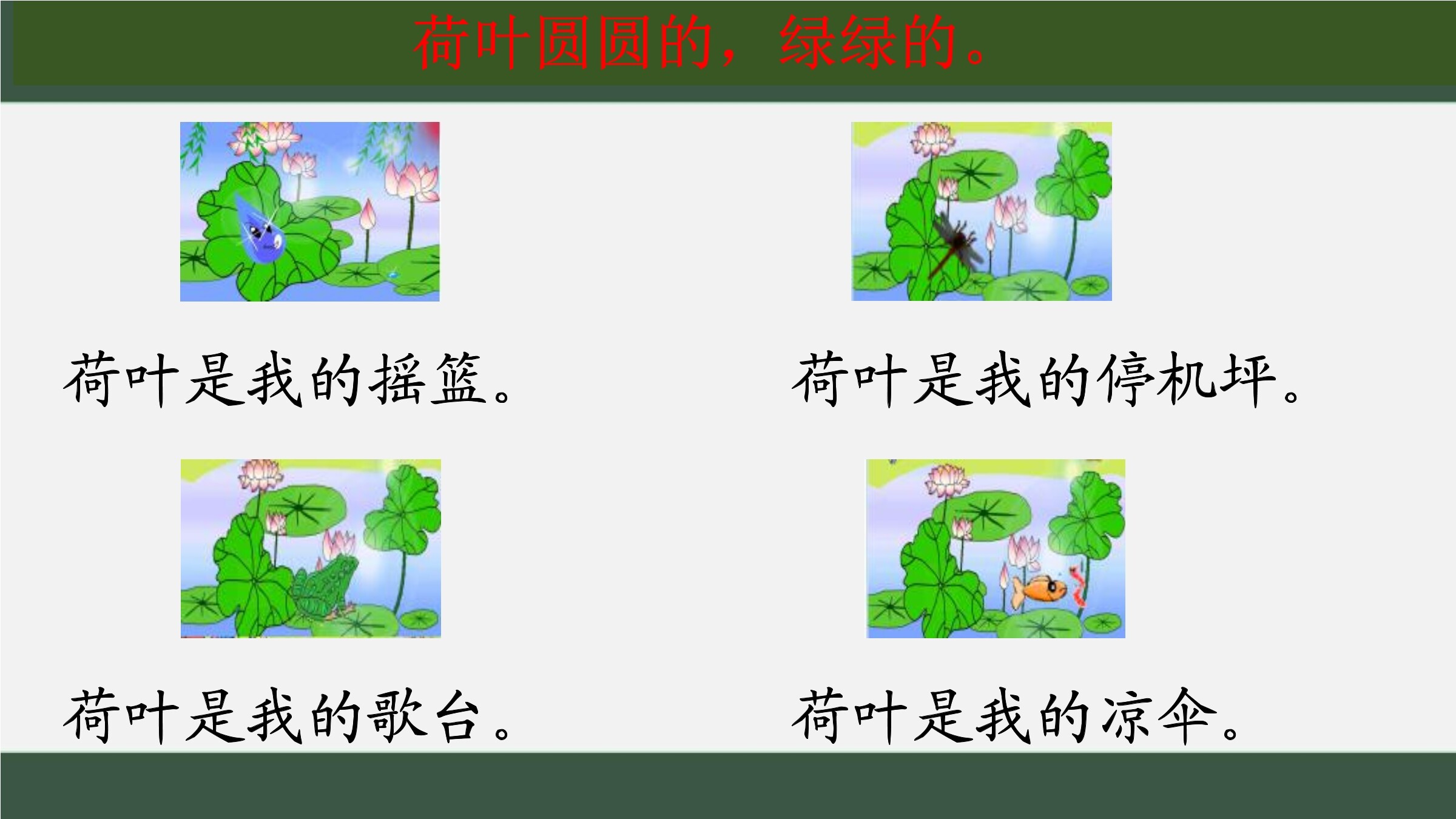 荷叶圆圆的，绿绿的。

荷叶是我的摇篮。

荷叶是我的停机坪。

荷叶是我的歌台。

荷叶是我的凉伞。